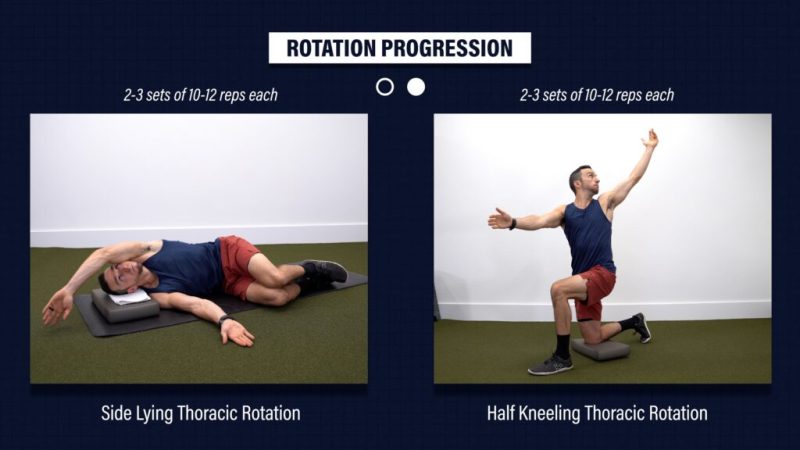 ROTATION PROGRESSION

2-3 sets of 10-12 reps each

Side Lying Thoracic Rotation

2-3 sets of 10-12 reps each

Half Kneeling Thoracic Rotation